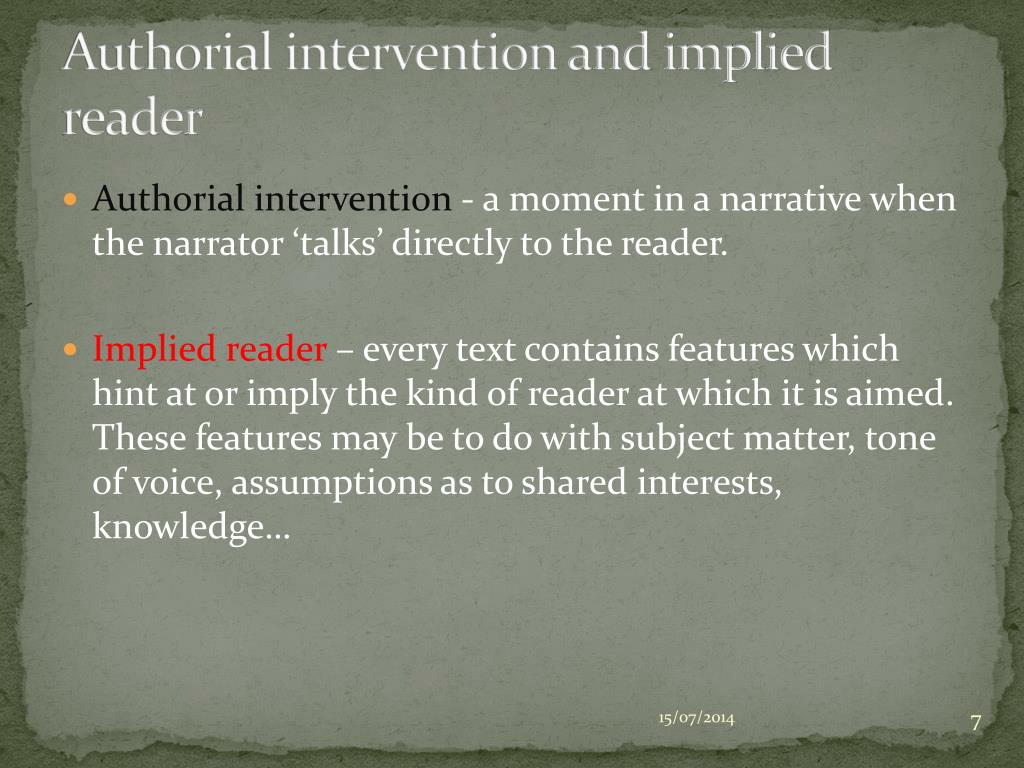 Authorial intervention and implied reader

Authorial intervention - a moment in a narrative when the narrator ‘talks’ directly to the reader.

Implied reader – every text contains features which hint at or imply the kind of reader at which it is aimed. These features may be to do with subject matter, tone of voice, assumptions as to shared interests, knowledge…

15/07/2014

7